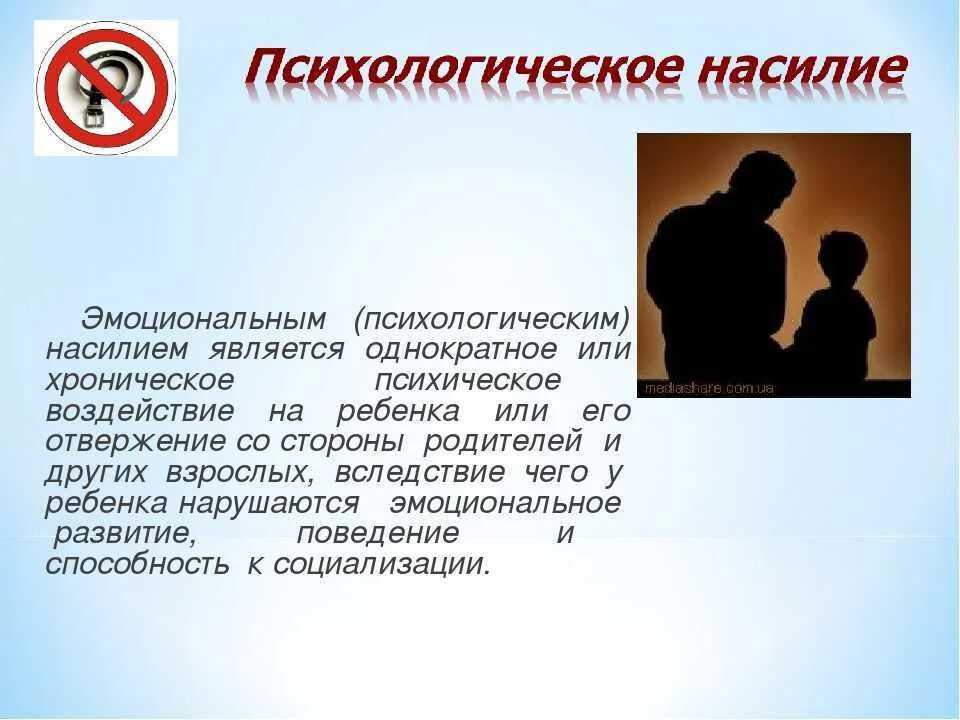 Психологическое насилие

mediashare.com.ua

Эмоциональным (психологическим) насилием является однократное или хроническое психическое воздействие на ребенка или его отвержение со стороны родителей и других взрослых, вследствие чего у ребенка нарушаются эмоциональное развитие, поведение и способность к социализации.